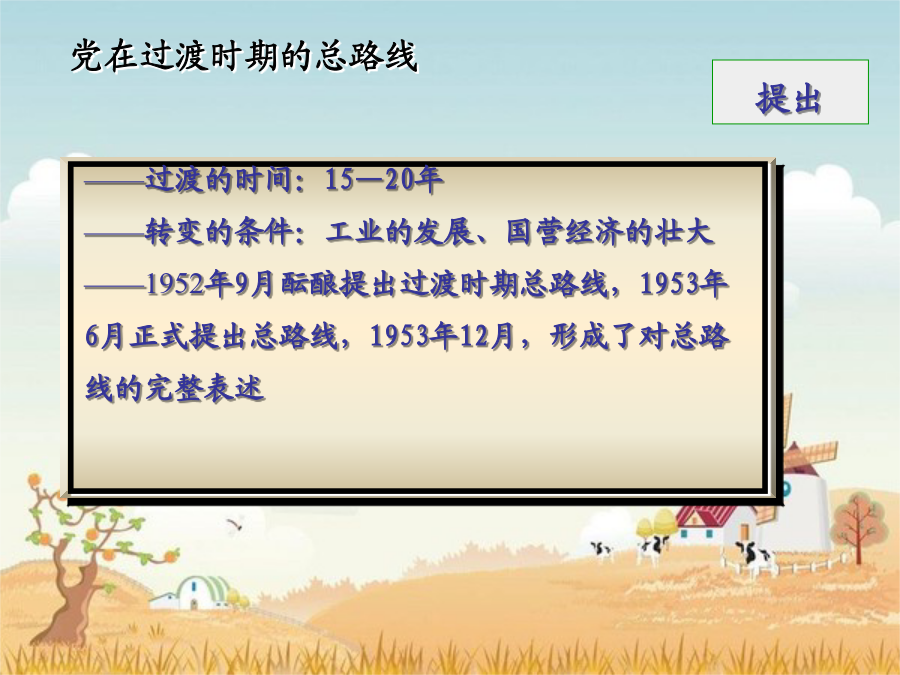 党在过渡时期的总路线

提出

——过渡的时间：15—20年
——转变的条件：工业的发展、国营经济的壮大
——1952年9月酝酿提出过渡时期总路线，1953年6月正式提出总路线，1953年12月，形成了对总路线的完整表述